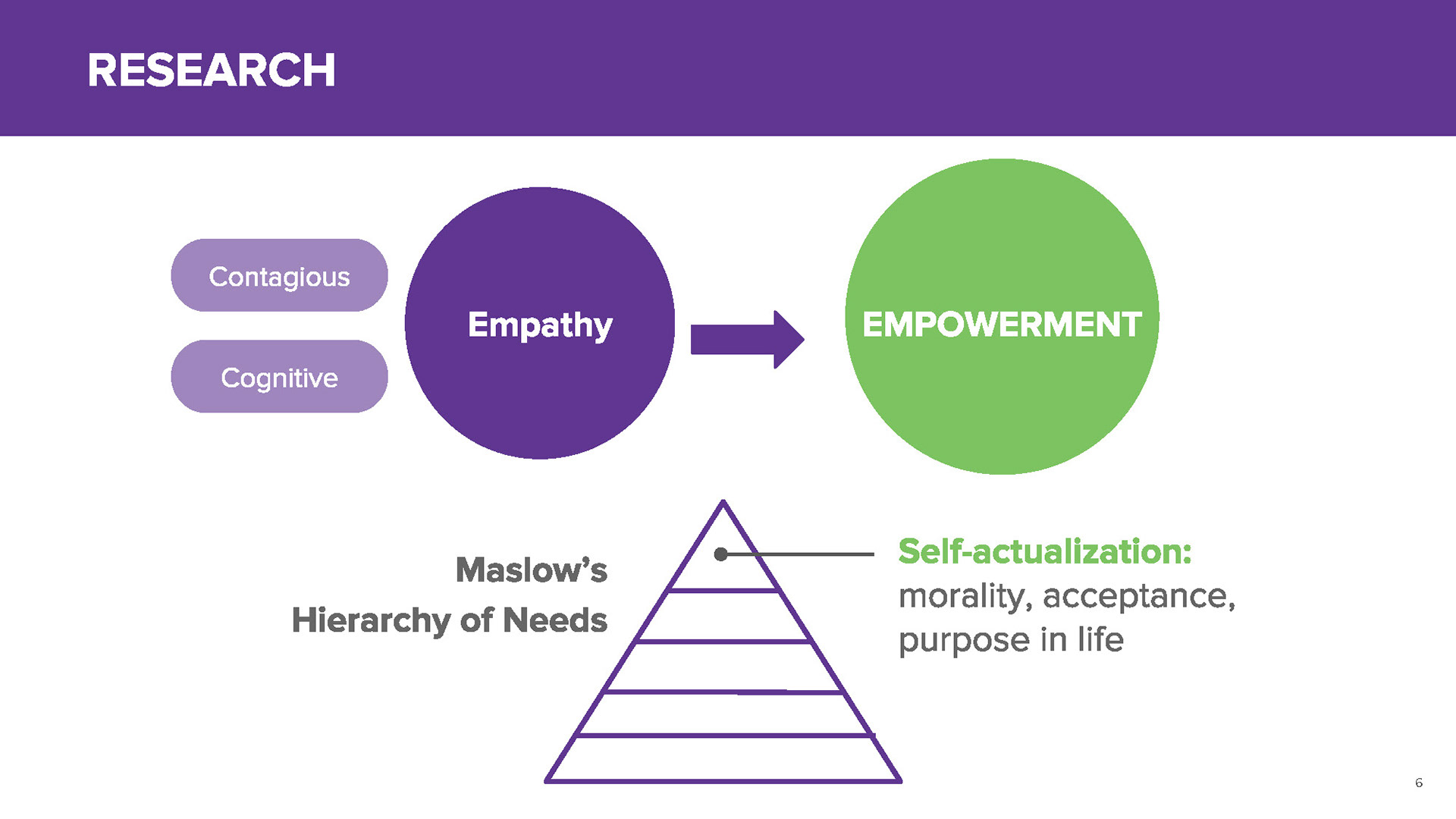 RESEARCH

Contagious

Cognitive

Empathy

EMPOWERMENT

Maslow's
Hierarchy of Needs

Self-actualization:
morality, acceptance, purpose in life

6